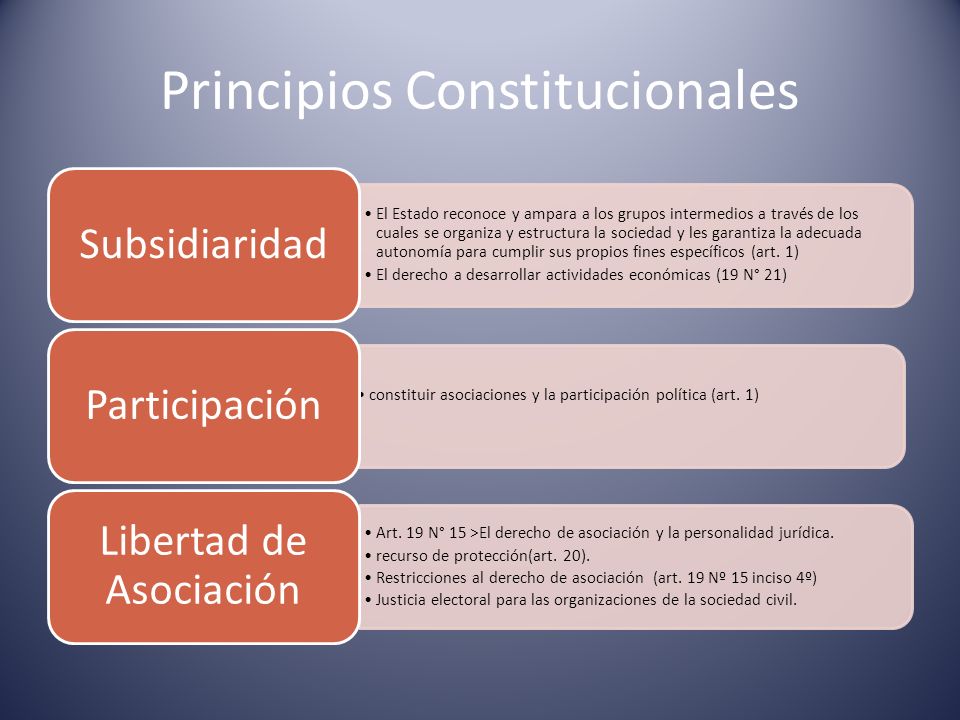 Principios Constitucionales

Subsidiaridad

• El Estado reconoce y ampara a los grupos intermedios a través de los cuales se organiza y estructura la sociedad y les garantiza la adecuada autonomía para cumplir sus propios fines específicos (art. 1)
• El derecho a desarrollar actividades económicas (19 N° 21)

Participación

• constituir asociaciones y la participación política (art. 1)

Libertad de Asociación

• Art. 19 N° 15 >El derecho de asociación y la personalidad jurídica.
• recurso de protección(art. 20).
• Restricciones al derecho de asociación (art. 19 Nº 15 inciso 4º)
• Justicia electoral para las organizaciones de la sociedad civil.